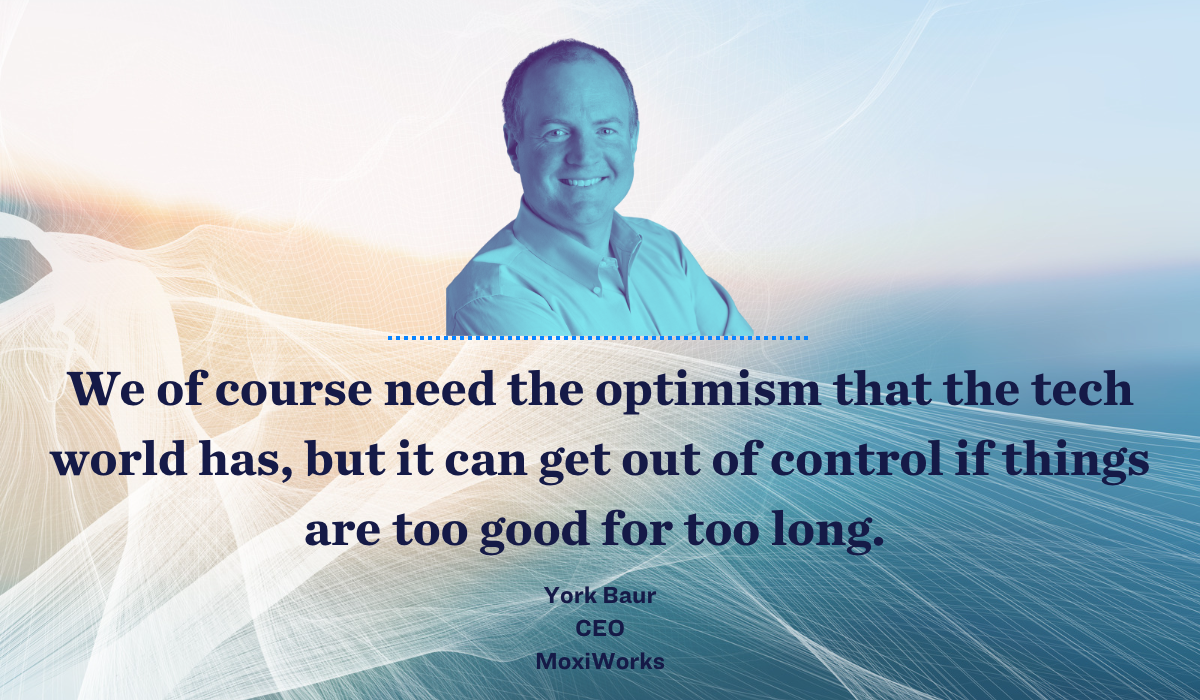 We of course need the optimism that the tech world has, but it can get out of control if things are too good for too long.

York Baur
CEO
MoxiWorks